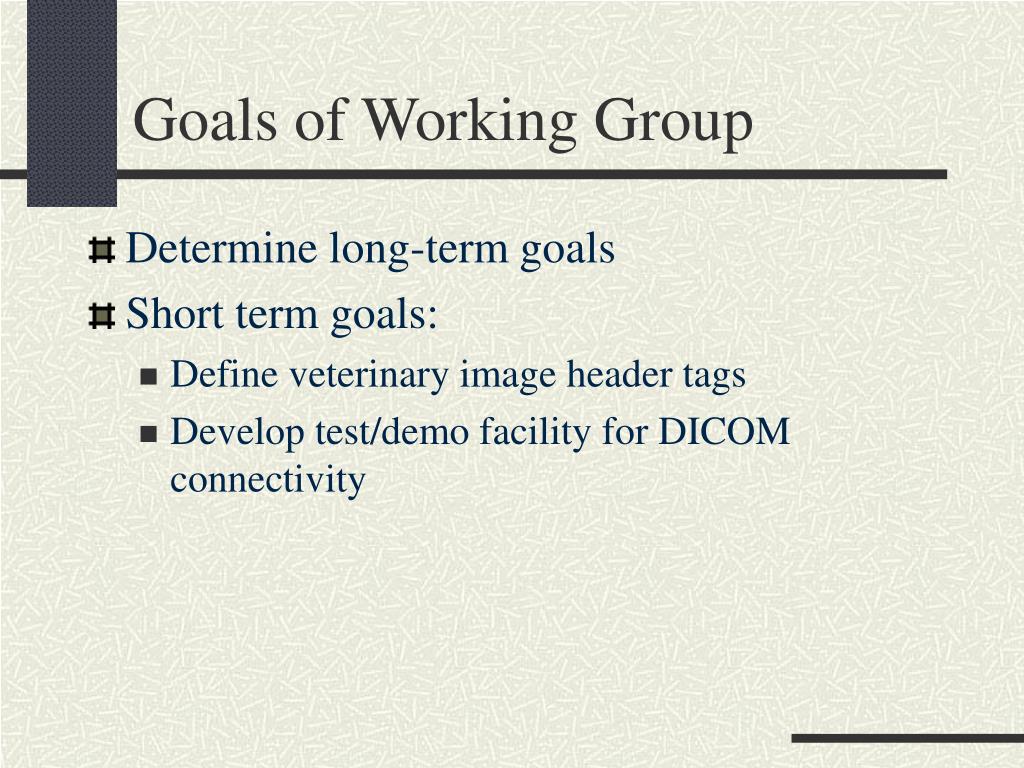 Goals of Working Group

Determine long-term goals

Short term goals:

Define veterinary image header tags

Develop test/demo facility for DICOM connectivity